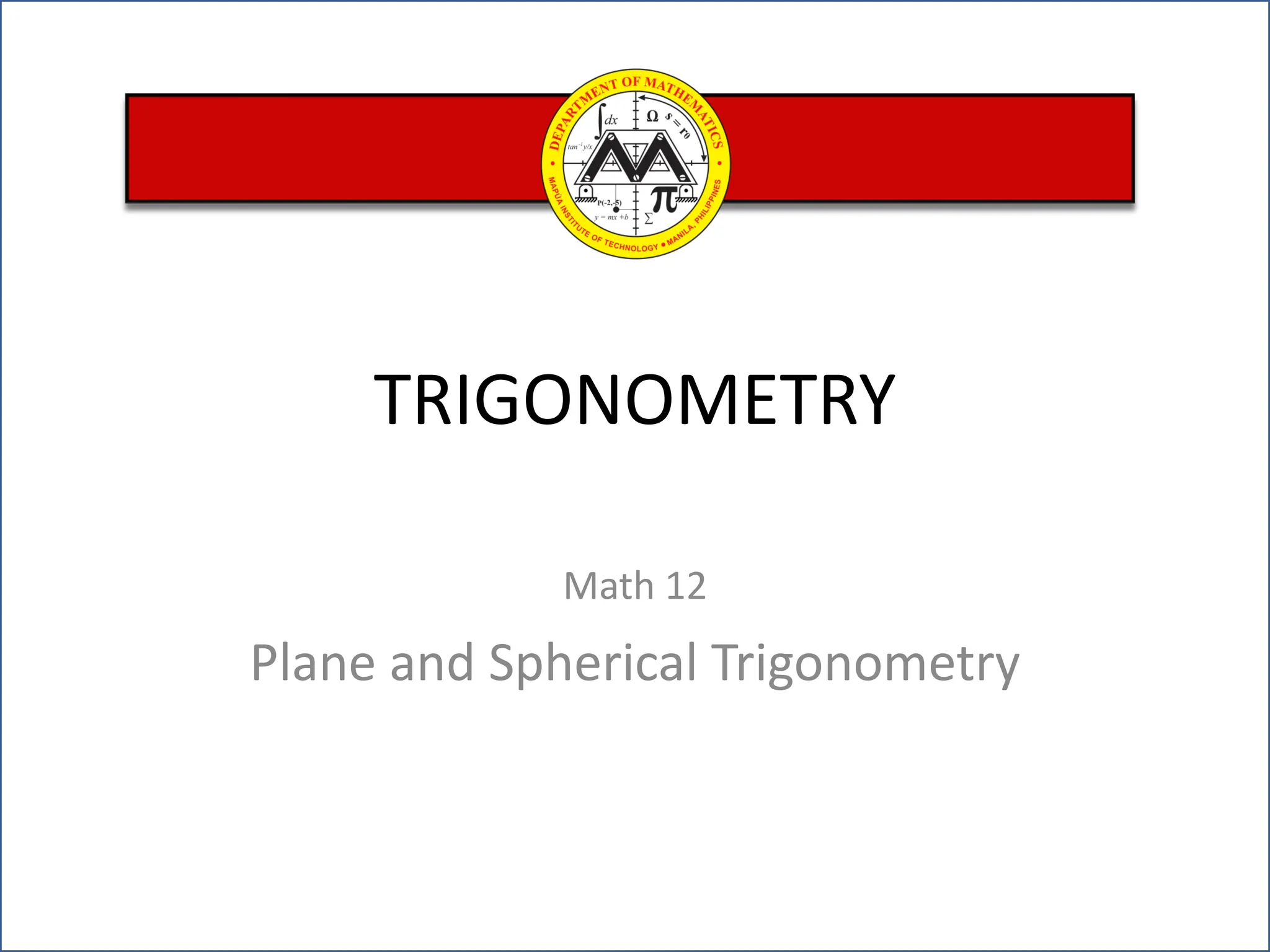 DEPARTMENT OF MATHEMATICS
MAPÚA INSTITUTE OF TECHNOLOGY • MANILA, PHILIPPINES

$\int dx$ $\Omega$ $s = r\theta$ $\tan^{-1} y/x$ P(-2,-5) $y = mx + b$ $\Sigma$ $\pi$

TRIGONOMETRY

Math 12

Plane and Spherical Trigonometry